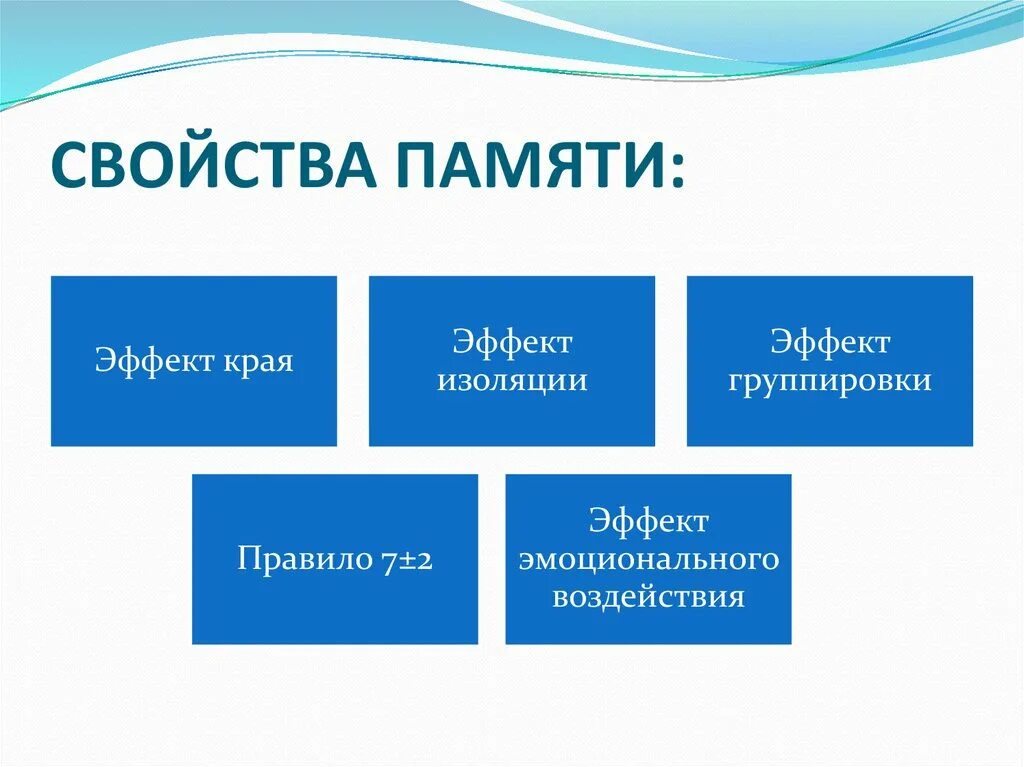 СВОЙСТВА ПАМЯТИ:

Эффект края

Эффект изоляции

Эффект группировки

Правило 7±2

Эффект эмоционального воздействия